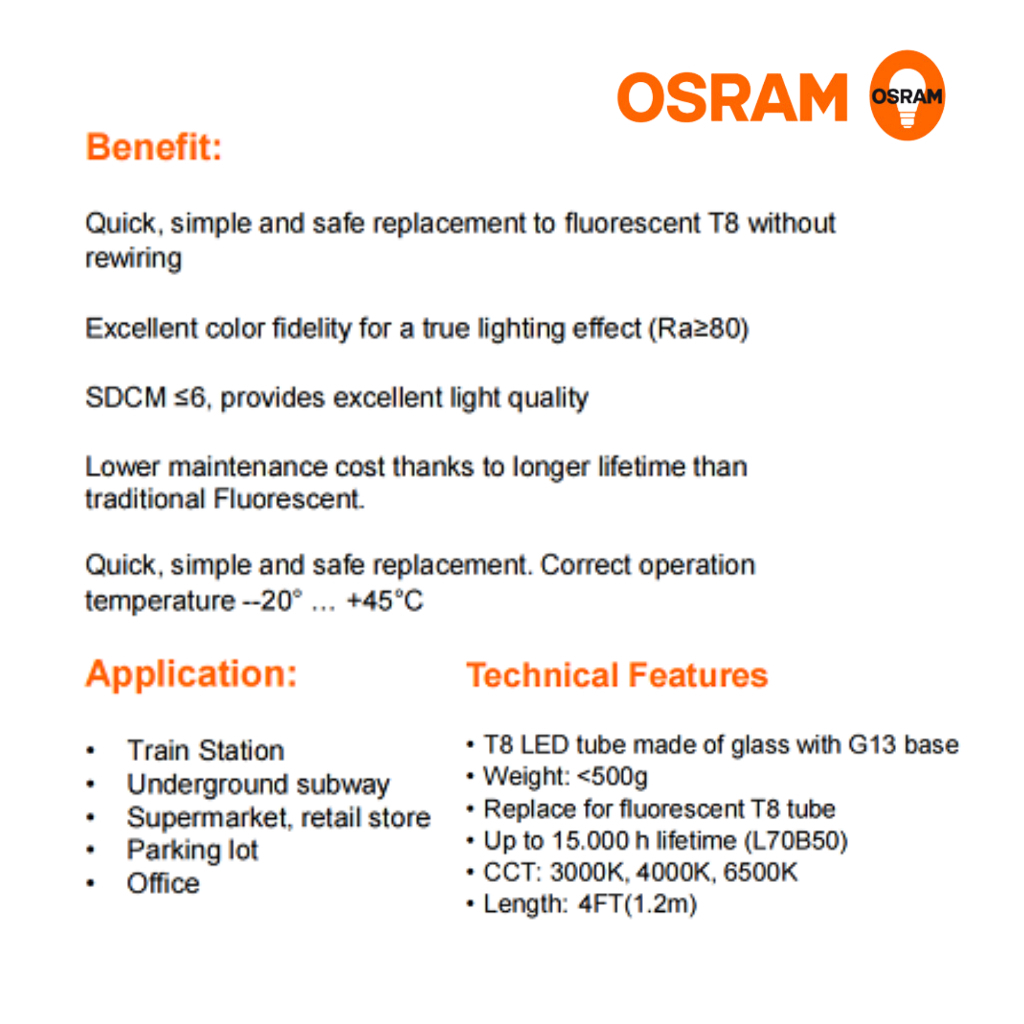 OSRAM OSRAM

Benefit:

Quick, simple and safe replacement to fluorescent T8 without rewiring

Excellent color fidelity for a true lighting effect (Ra≥80)

SDCM ≤6, provides excellent light quality

Lower maintenance cost thanks to longer lifetime than traditional Fluorescent.

Quick, simple and safe replacement. Correct operation temperature --20° … +45°C

Application:

• Train Station
• Underground subway
• Supermarket, retail store
• Parking lot
• Office

Technical Features

• T8 LED tube made of glass with G13 base
• Weight: <500g
• Replace for fluorescent T8 tube
• Up to 15.000 h lifetime (L70B50)
• CCT: 3000K, 4000K, 6500K
• Length: 4FT(1.2m)